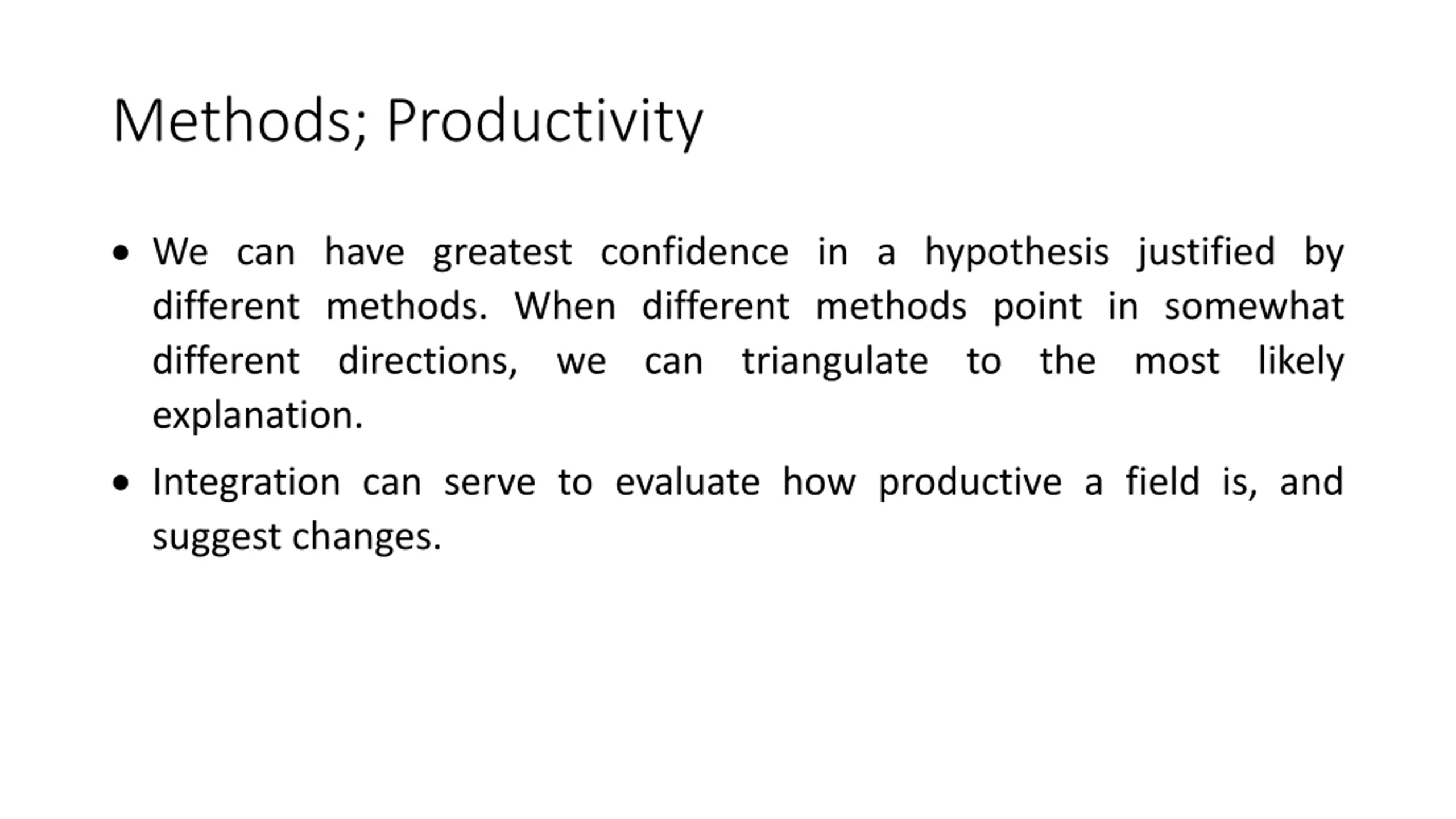 Methods; Productivity

• We can have greatest confidence in a hypothesis justified by different methods. When different methods point in somewhat different directions, we can triangulate to the most likely explanation.

• Integration can serve to evaluate how productive a field is, and suggest changes.